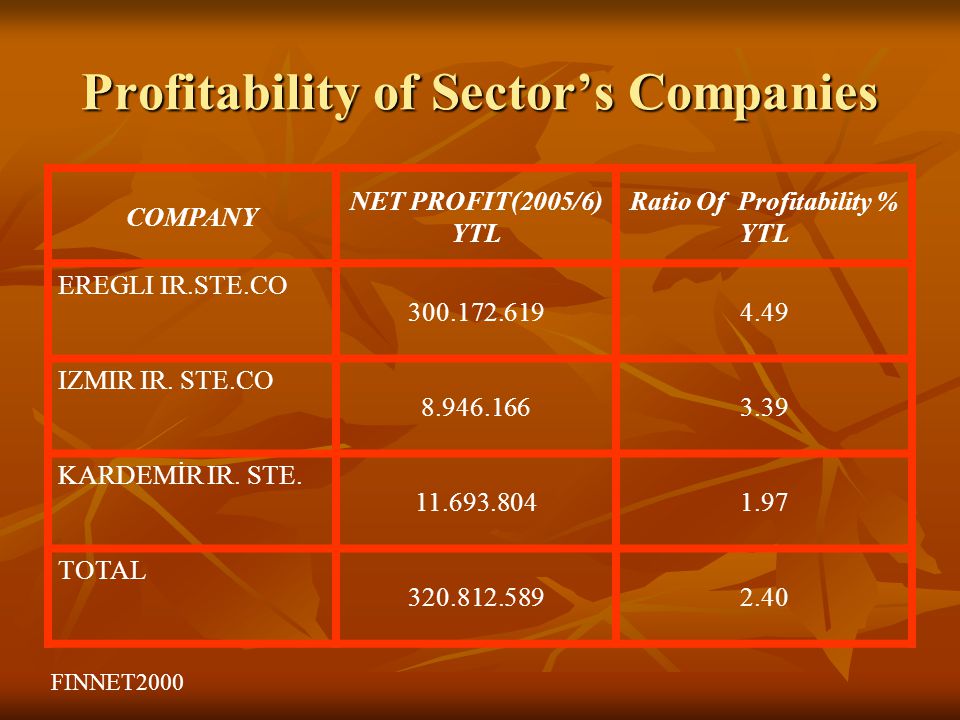 Profitability of Sector's Companies

| COMPANY | NET PROFIT(2005/6) YTL | Ratio Of Profitability % YTL |
|---|---|---|
| EREGLI IR.STE.CO | 300.172.619 | 4.49 |
| IZMIR IR. STE.CO | 8.946.166 | 3.39 |
| KARDEMİR IR. STE. | 11.693.804 | 1.97 |
| TOTAL | 320.812.589 | 2.40 |

FINNET2000